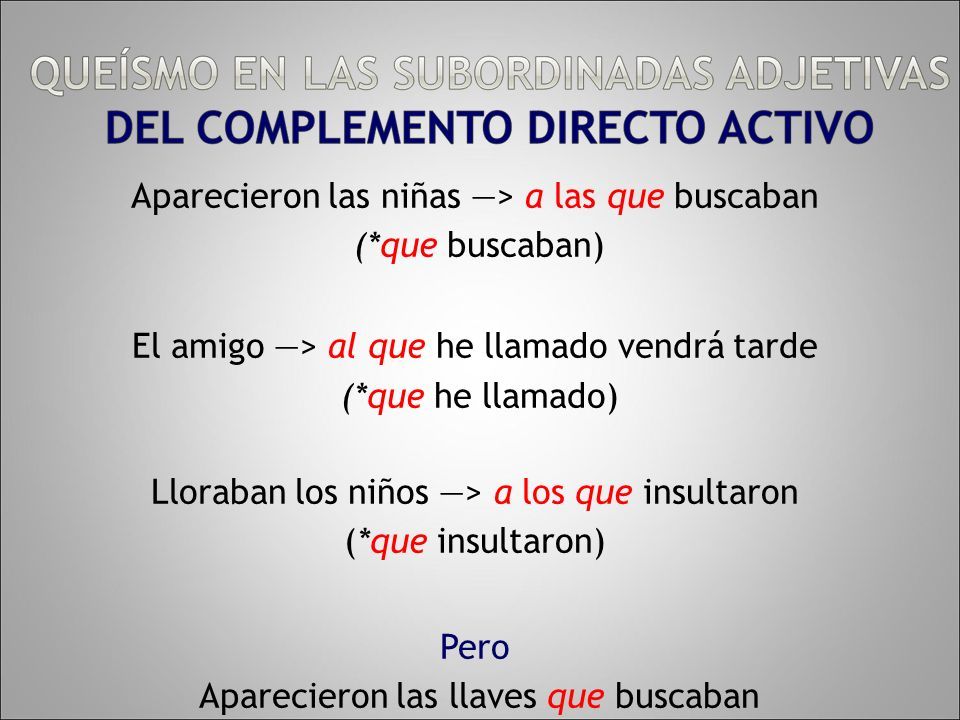 QUEÍSMO EN LAS SUBORDINADAS ADJETIVAS
DEL COMPLEMENTO DIRECTO ACTIVO

Aparecieron las niñas —> a las que buscaban
(*que buscaban)

El amigo —> al que he llamado vendrá tarde
(*que he llamado)

Lloraban los niños —> a los que insultaron
(*que insultaron)

Pero
Aparecieron las llaves que buscaban